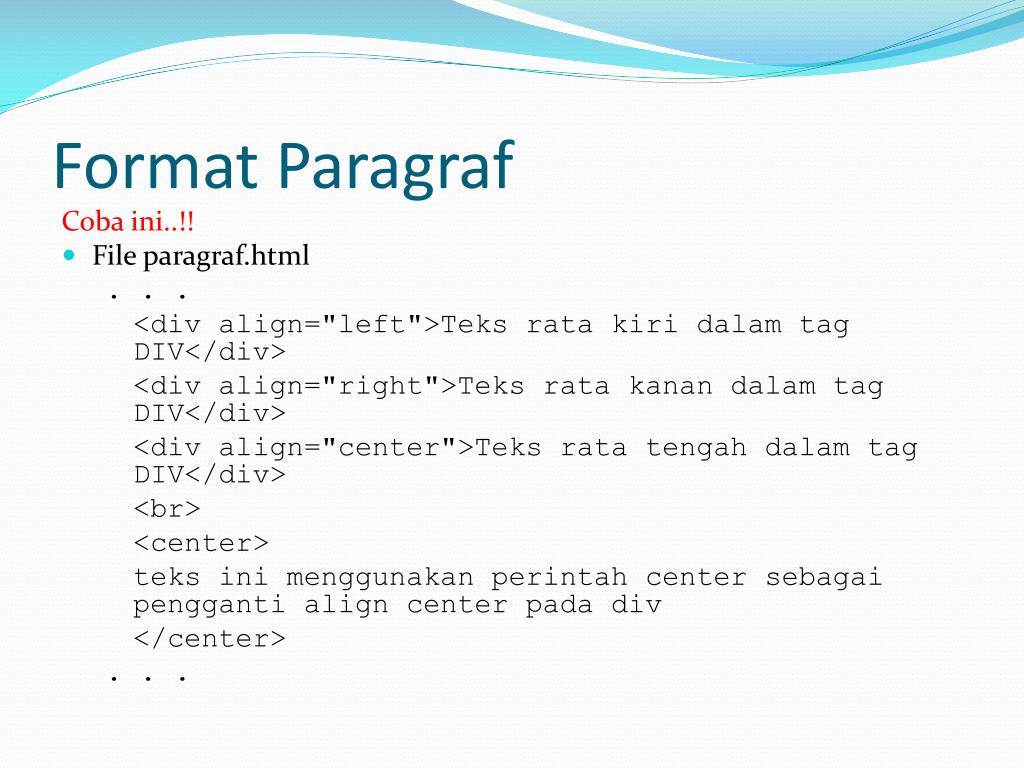 Format Paragraf

Coba ini..!!

File paragraf.html

. . .

<div align="left">Teks rata kiri dalam tag DIV</div>

<div align="right">Teks rata kanan dalam tag DIV</div>

<div align="center">Teks rata tengah dalam tag DIV</div>

<br>

<center>

teks ini menggunakan perintah center sebagai pengganti align center pada div

</center>

. . .